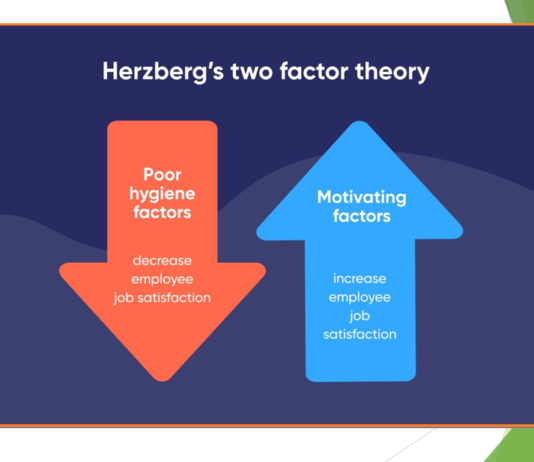 Herzberg's two factor theory

Poor hygiene factors

decrease employee job satisfaction

Motivating factors

increase employee job satisfaction